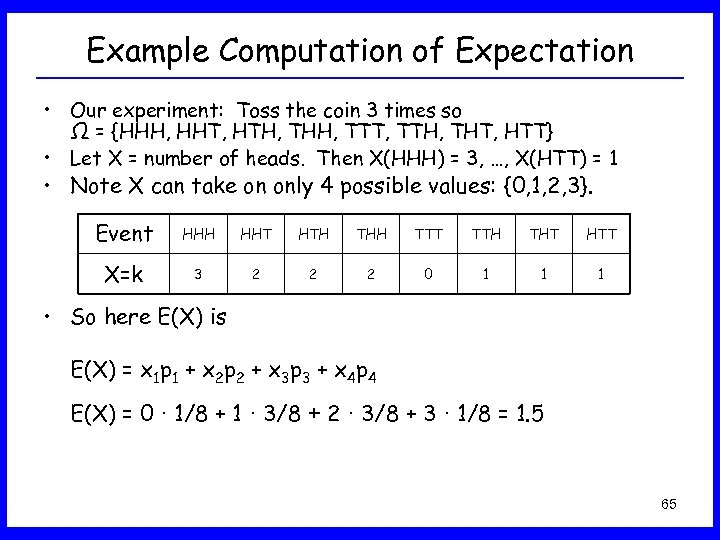 Example Computation of Expectation

• Our experiment: Toss the coin 3 times so $\Omega$ = {HHH, HHT, HTH, THH, TTT, TTH, THT, HTT}

• Let X = number of heads. Then X(HHH) = 3, …, X(HTT) = 1

• Note X can take on only 4 possible values: {0,1,2,3}.

| Event | HHH | HHT | HTH | THH | TTT | TTH | THT | HTT |
|---|---|---|---|---|---|---|---|---|
| X=k | 3 | 2 | 2 | 2 | 0 | 1 | 1 | 1 |

• So here E(X) is

$E(X) = x_1p_1 + x_2p_2 + x_3p_3 + x_4p_4$

$E(X) = 0 \cdot 1/8 + 1 \cdot 3/8 + 2 \cdot 3/8 + 3 \cdot 1/8 = 1.5$

65